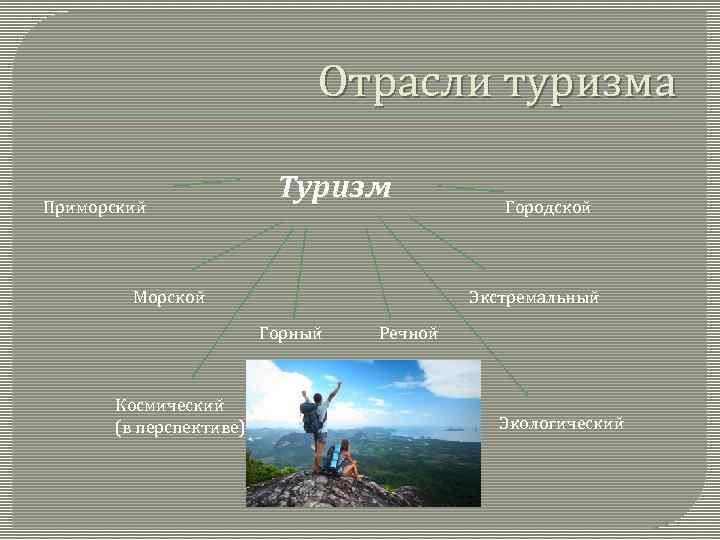 Отрасли туризма

Туризм

Приморский

Городской

Морской

Экстремальный

Горный

Речной

Космический (в перспективе)

Экологический